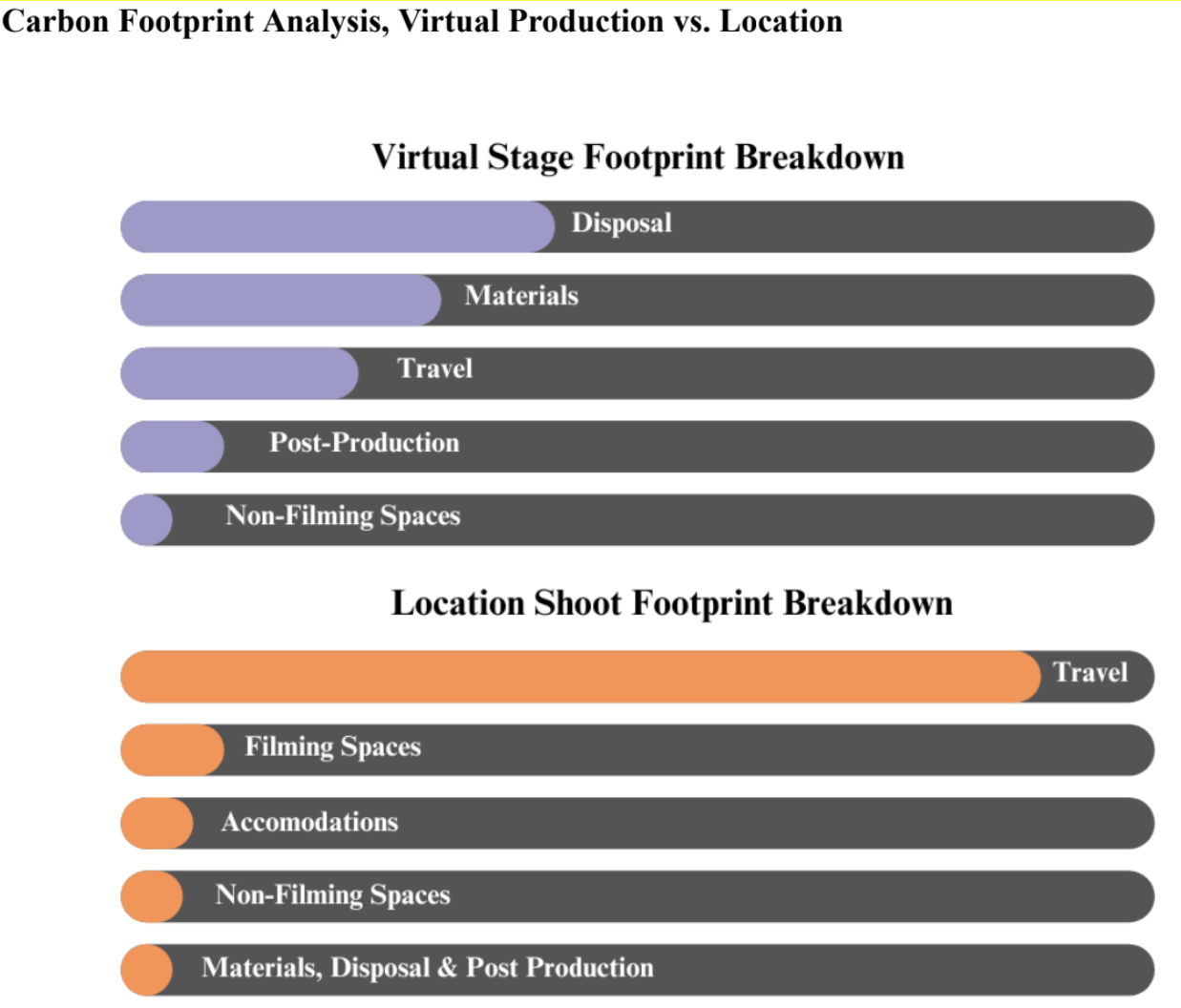 Carbon Footprint Analysis, Virtual Production vs. Location

Virtual Stage Footprint Breakdown

Disposal

Materials

Travel

Post-Production

Non-Filming Spaces

Location Shoot Footprint Breakdown

Travel

Filming Spaces

Accomodations

Non-Filming Spaces

Materials, Disposal & Post Production